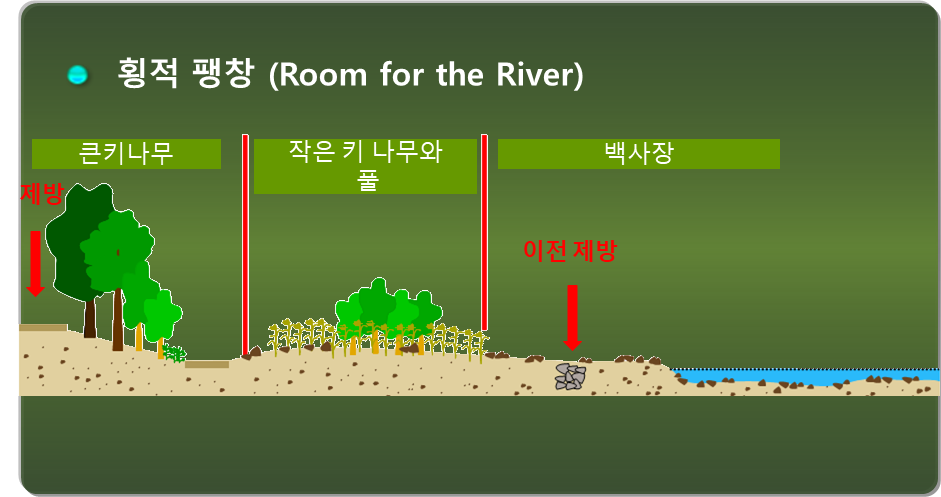 횡적 팽창 (Room for the River)

큰키나무

작은 키 나무와 풀

백사장

제방

이전 제방